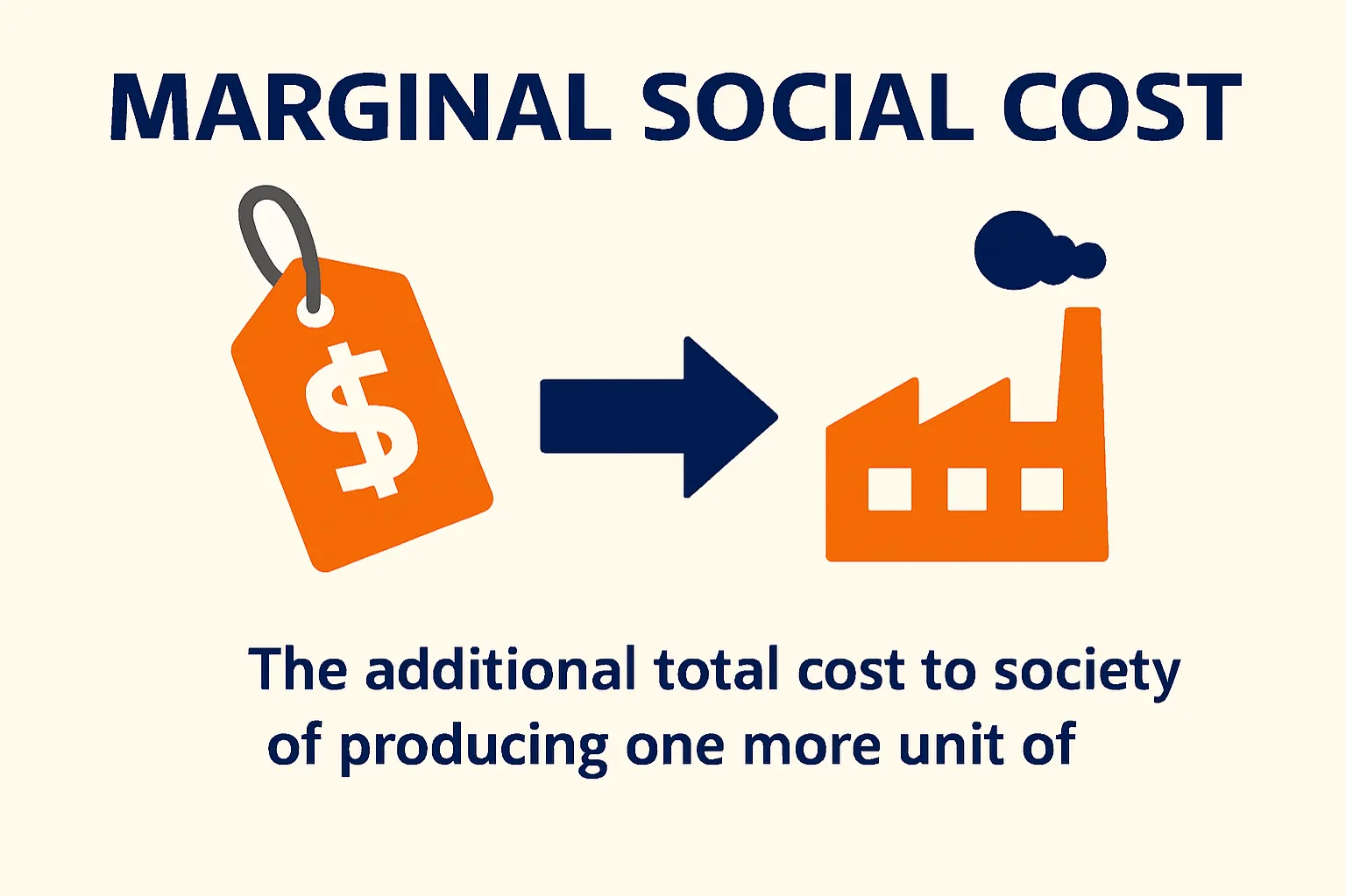 MARGINAL SOCIAL COST

$

The additional total cost to society of producing one more unit of